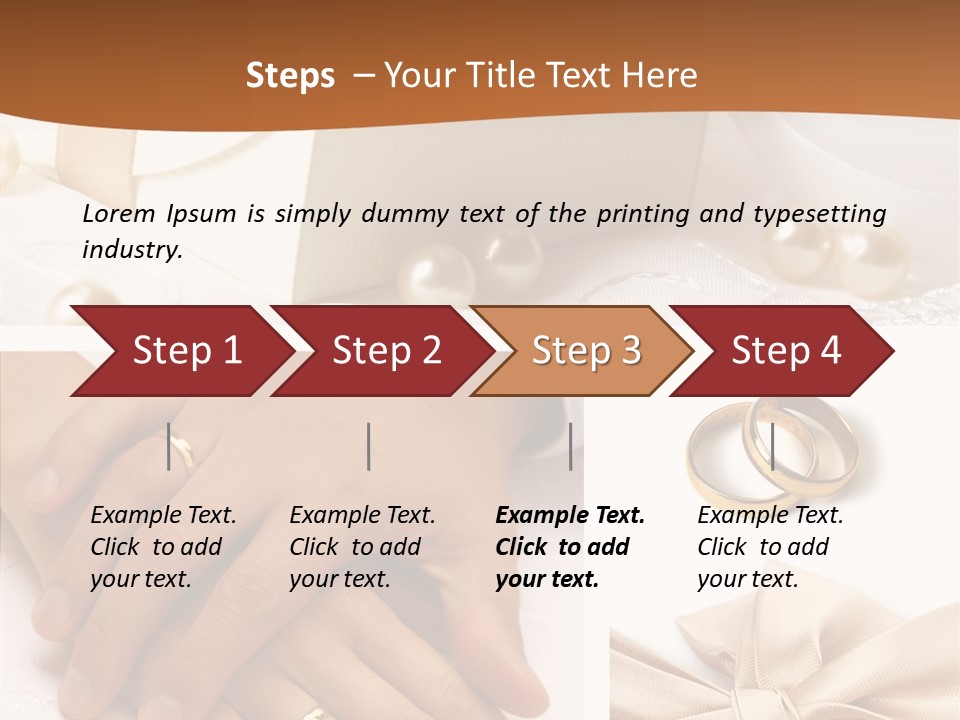 Steps – Your Title Text Here

Lorem Ipsum is simply dummy text of the printing and typesetting industry.

Step 1

Step 2

Step 3

Step 4

Example Text. Click to add your text.

Example Text. Click to add your text.

Example Text. Click to add your text.

Example Text. Click to add your text.